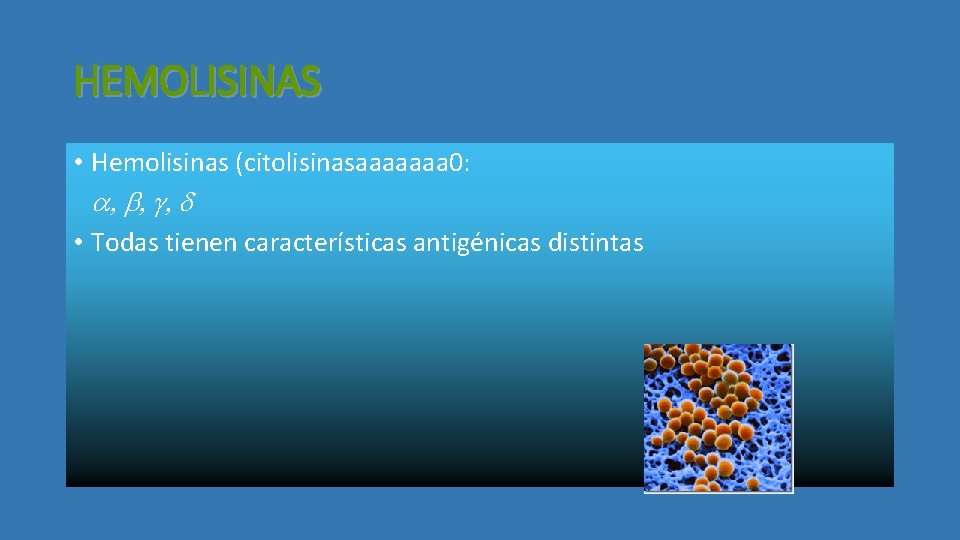 HEMOLISINAS

• Hemolisinas (citolisinasaaaaaaa0:

$\alpha, \beta, \gamma, \delta$

• Todas tienen características antigénicas distintas